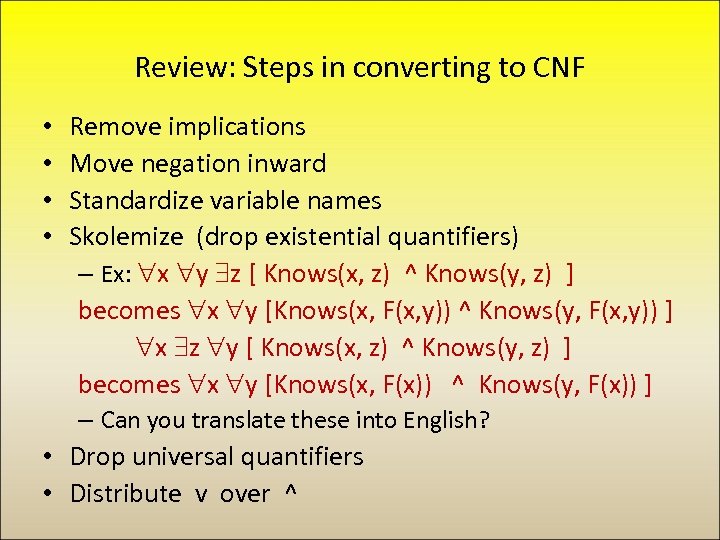 Review: Steps in converting to CNF

• Remove implications
• Move negation inward
• Standardize variable names
• Skolemize (drop existential quantifiers)
– Ex: $\forall$x $\forall$y $\exists$z [ Knows(x, z) ^ Knows(y, z) ]
becomes $\forall$x $\forall$y [Knows(x, F(x,y)) ^ Knows(y, F(x,y)) ]
$\forall$x $\exists$z $\forall$y [ Knows(x, z) ^ Knows(y, z) ]
becomes $\forall$x $\forall$y [Knows(x, F(x)) ^ Knows(y, F(x)) ]
– Can you translate these into English?
• Drop universal quantifiers
• Distribute v over ^